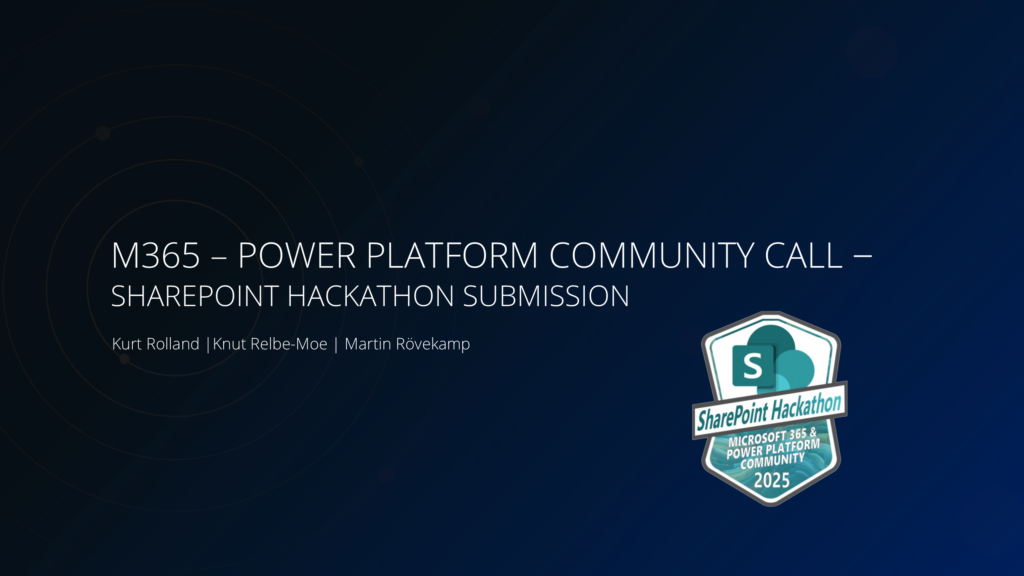 M365 – POWER PLATFORM COMMUNITY CALL – SHAREPOINT HACKATHON SUBMISSION

Kurt Rolland |Knut Relbe-Moe | Martin Rövekamp

S

SharePoint Hackathon

MICROSOFT 365 & POWER PLATFORM COMMUNITY

2025